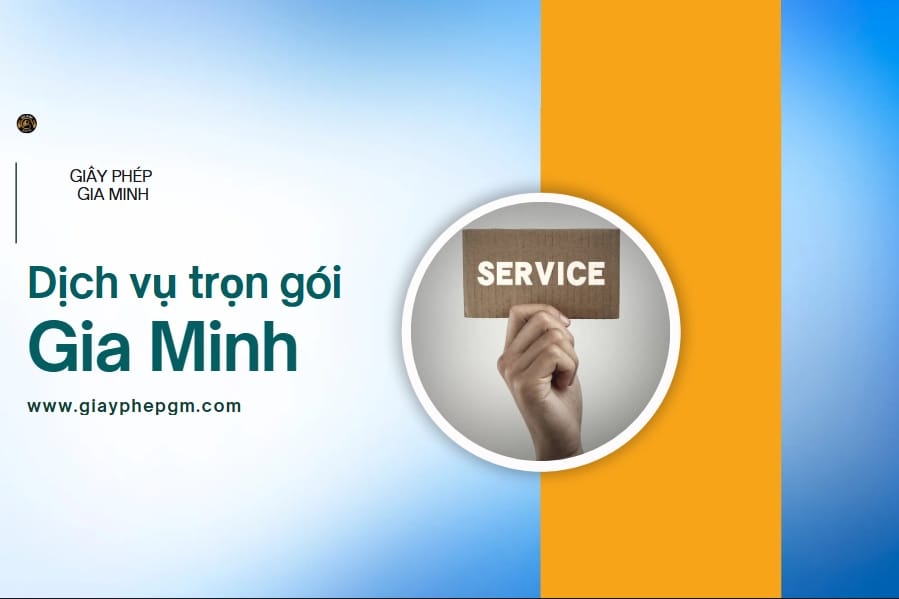 GIẤY PHÉP
GIA MINH

Dịch vụ trọn gói
Gia Minh

www.giayphepgm.com

SERVICE